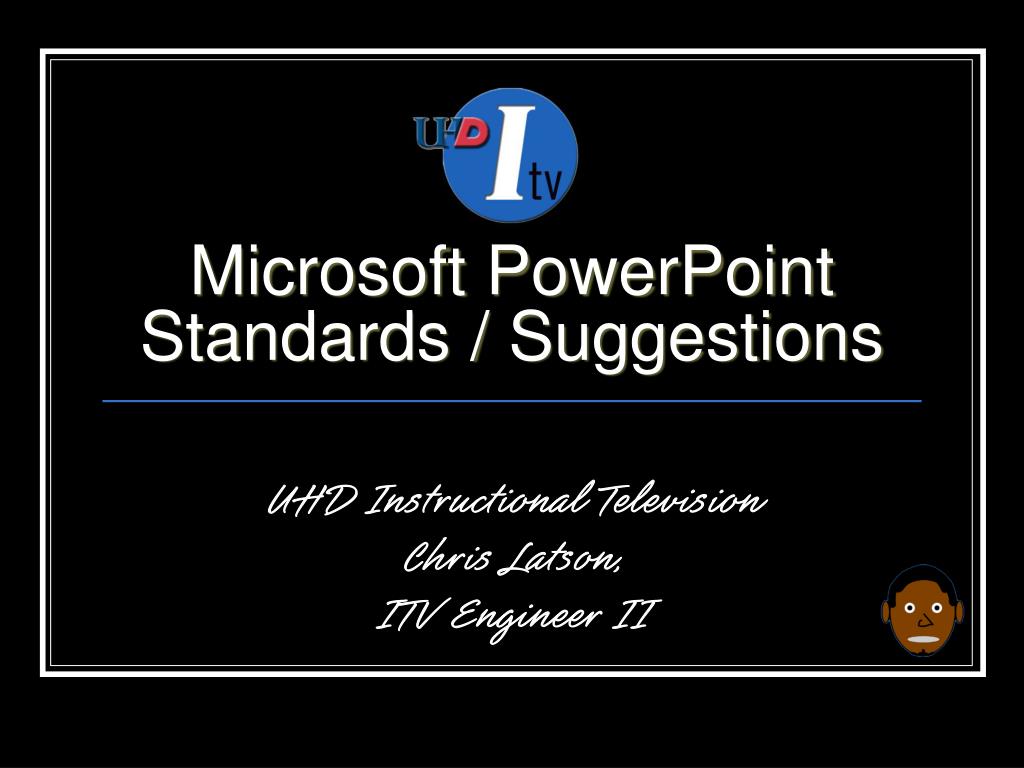 UHD I tv

Microsoft PowerPoint Standards / Suggestions

UHD Instructional Television
Chris Latson,
ITV Engineer II